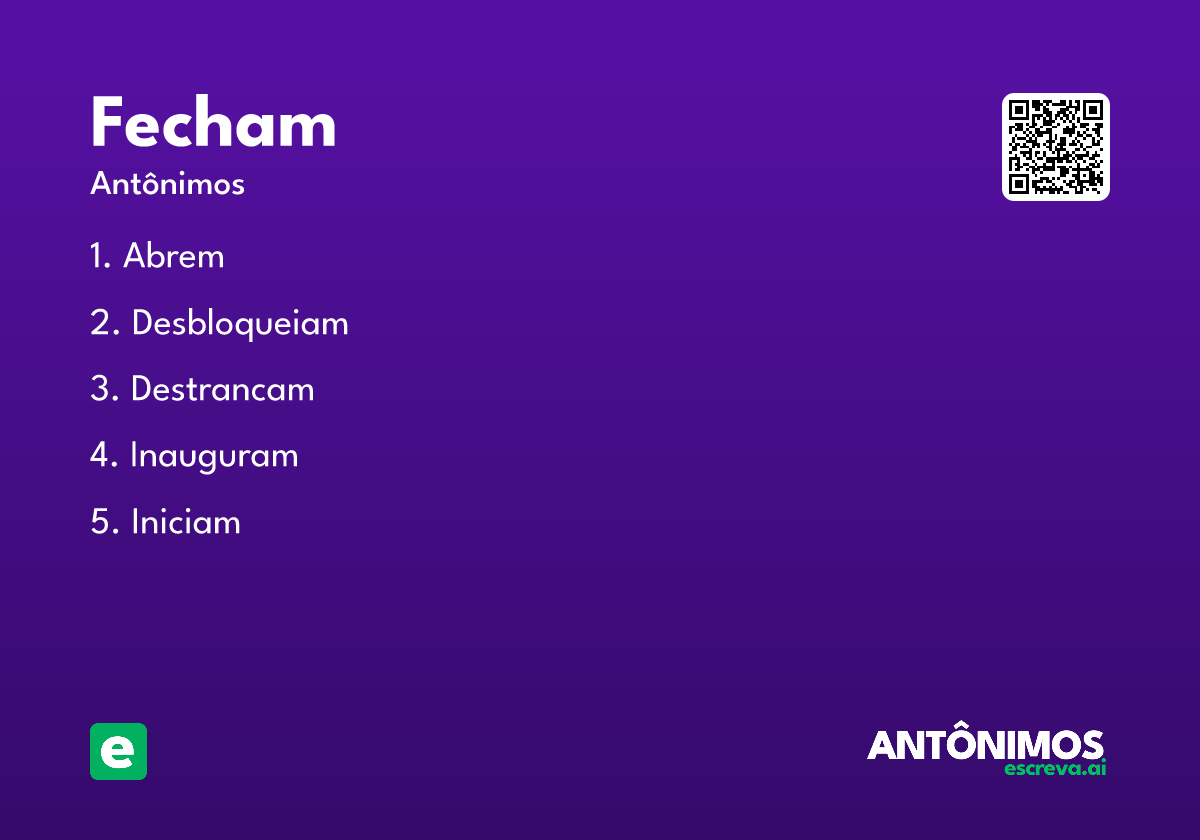 Fecham

Antônimos

1. Abrem

2. Desbloqueiam

3. Destrancam

4. Inauguram

5. Iniciam

e

ANTÔNIMOS
escreva.ai